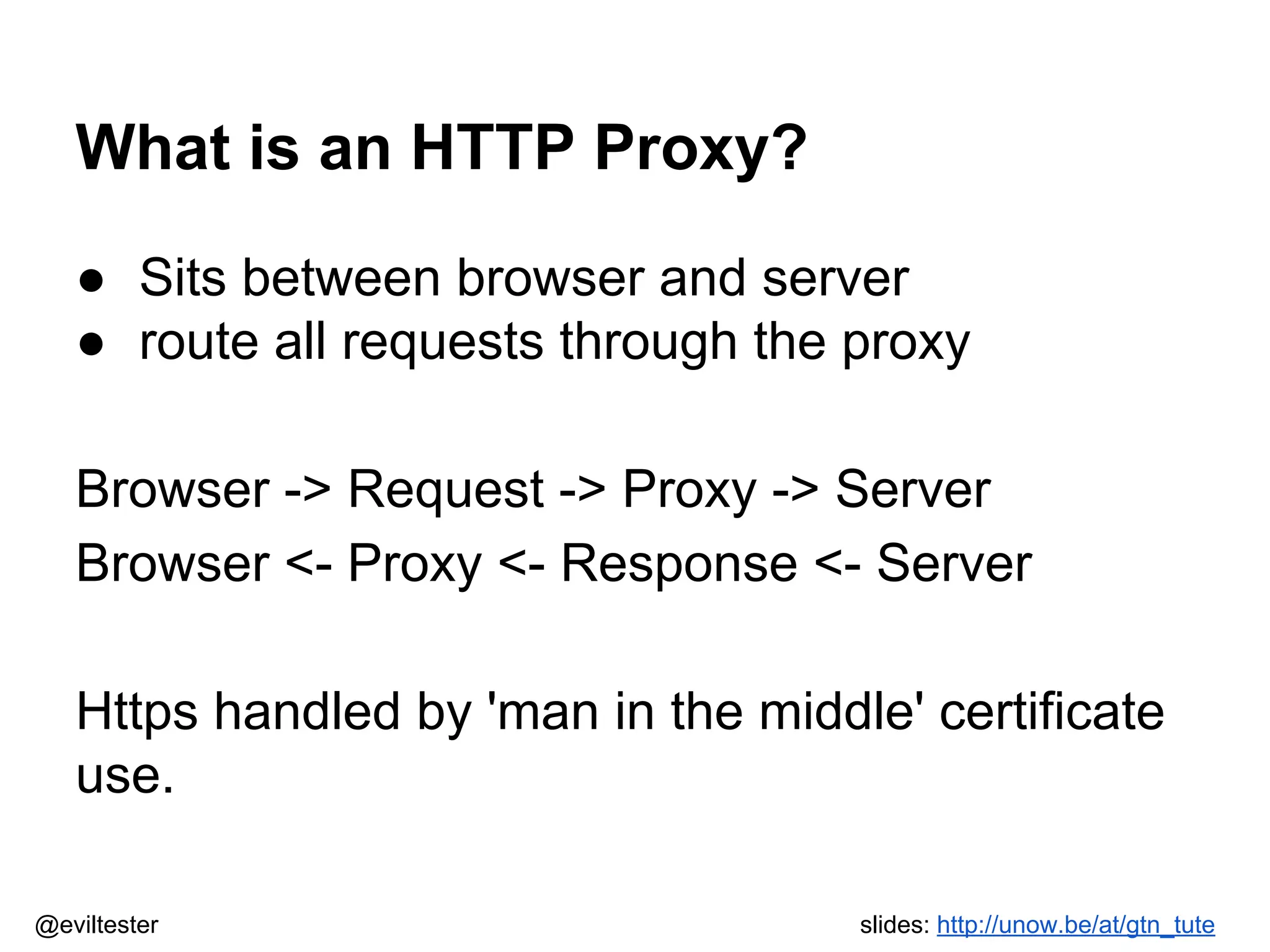 What is an HTTP Proxy?

● Sits between browser and server
● route all requests through the proxy

Browser -> Request -> Proxy -> Server
Browser <- Proxy <- Response <- Server

Https handled by 'man in the middle' certificate use.

@eviltester

slides: http://unow.be/at/gtn_tute